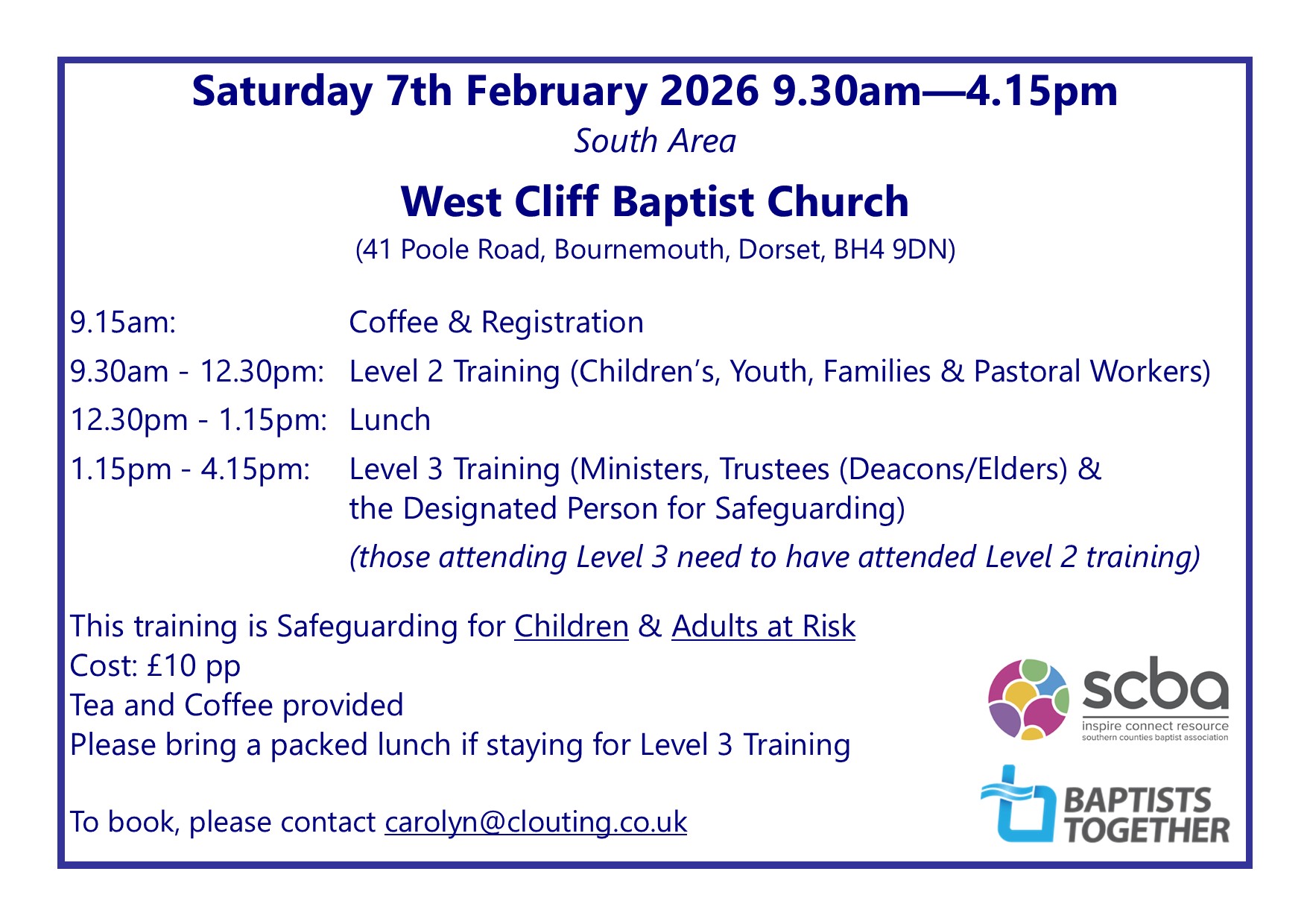 Saturday 7th February 2026 9.30am—4.15pm

South Area

West Cliff Baptist Church

(41 Poole Road, Bournemouth, Dorset, BH4 9DN)

9.15am: Coffee & Registration

9.30am - 12.30pm: Level 2 Training (Children's, Youth, Families & Pastoral Workers)

12.30pm - 1.15pm: Lunch

1.15pm - 4.15pm: Level 3 Training (Ministers, Trustees (Deacons/Elders) & the Designated Person for Safeguarding)

(those attending Level 3 need to have attended Level 2 training)

This training is Safeguarding for Children & Adults at Risk
Cost: £10 pp
Tea and Coffee provided
Please bring a packed lunch if staying for Level 3 Training

To book, please contact carolyn@clouting.co.uk

scba
inspire connect resource
southern counties baptist association

BAPTISTS TOGETHER